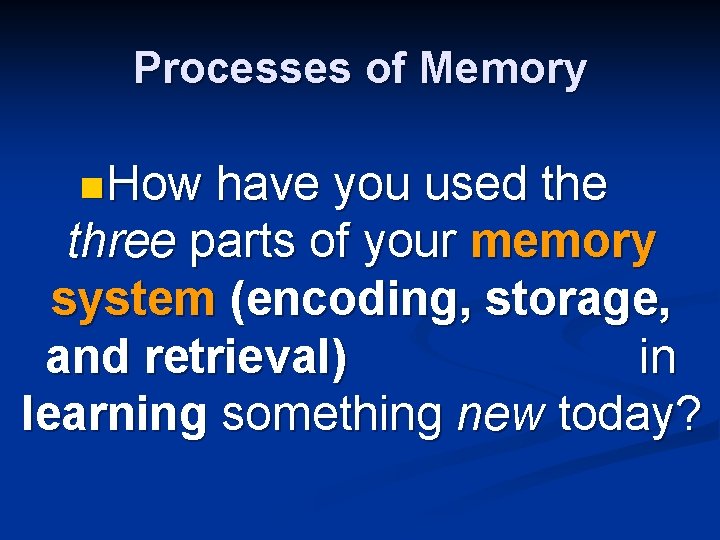 Processes of Memory

How have you used the three parts of your memory system (encoding, storage, and retrieval) in learning something new today?